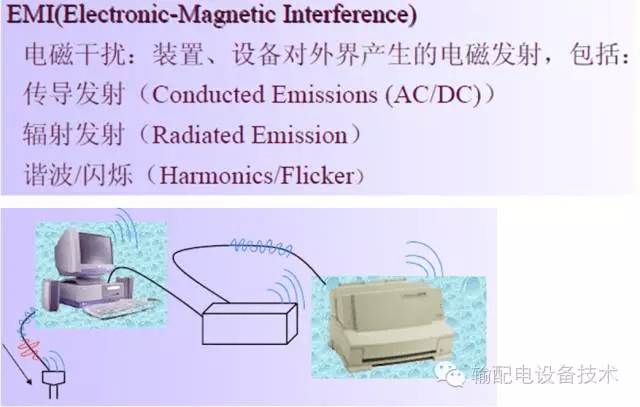 EMI(Electronic-Magnetic Interference)

电磁干扰：装置、设备对外界产生的电磁发射，包括：

传导发射（Conducted Emissions (AC/DC)）

辐射发射（Radiated Emission）

谐波/闪烁（Harmonics/Flicker）

输配电设备技术